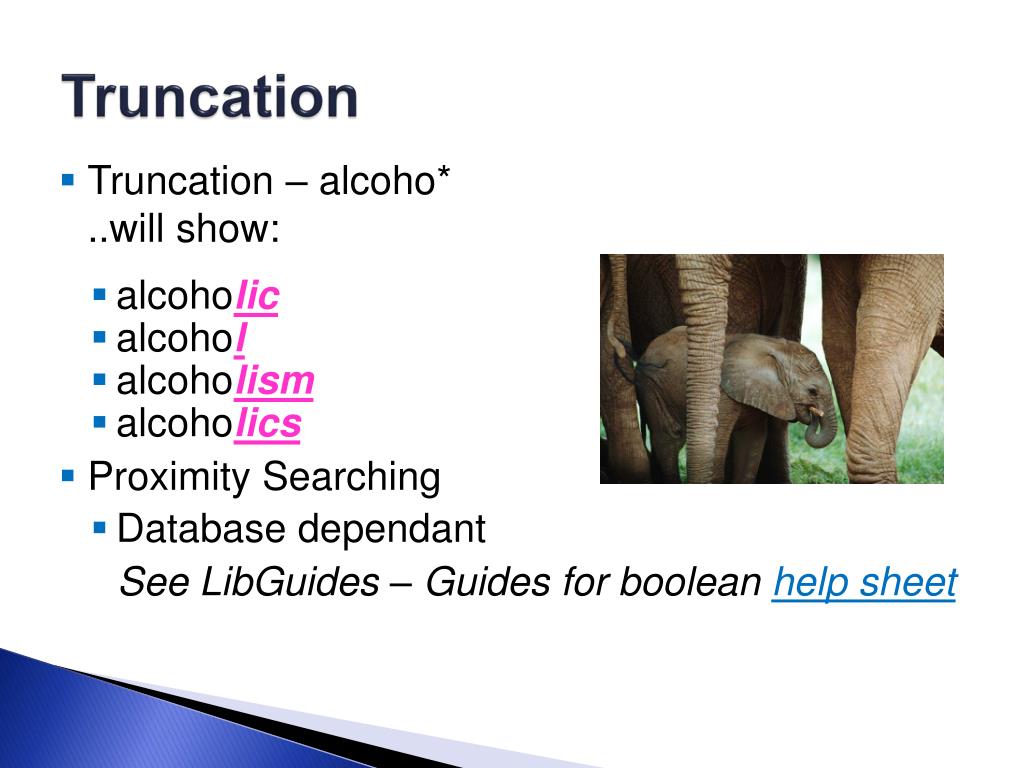 Truncation

Truncation – alcoho*
..will show:

alcoholic
alcohol
alcoholism
alcoholics

Proximity Searching

Database dependant
See LibGuides – Guides for boolean help sheet